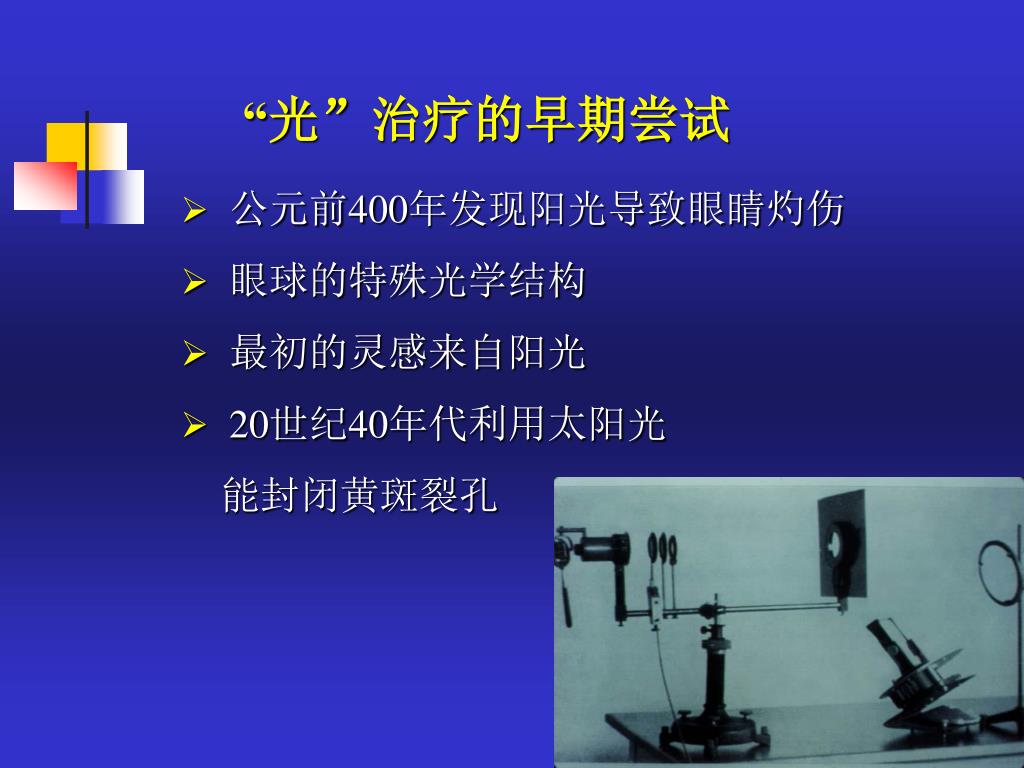 “光”治疗的早期尝试

➢ 公元前400年发现阳光导致眼睛灼伤
➢ 眼球的特殊光学结构
➢ 最初的灵感来自阳光
➢ 20世纪40年代利用太阳光能封闭黄斑裂孔